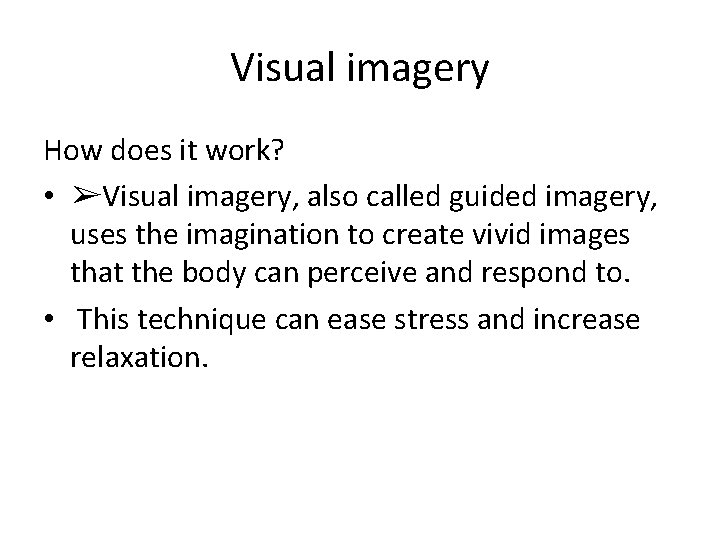 Visual imagery

How does it work?

• ➢Visual imagery, also called guided imagery, uses the imagination to create vivid images that the body can perceive and respond to.

• This technique can ease stress and increase relaxation.